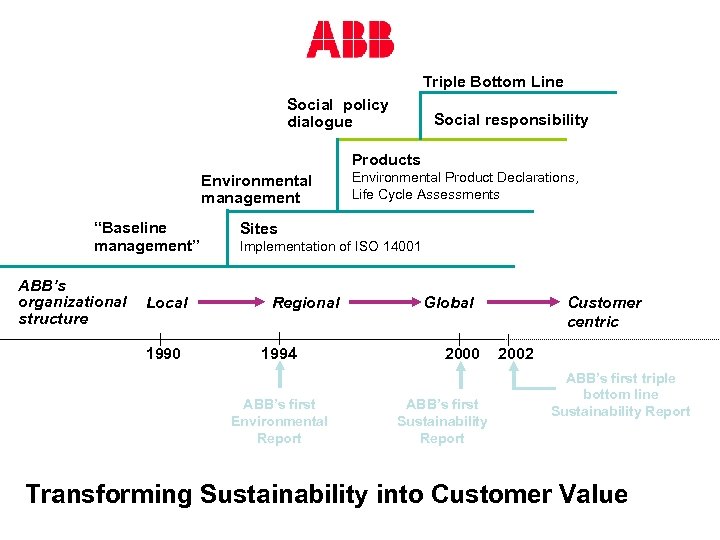 ABB

Triple Bottom Line

Social policy dialogue

Social responsibility

Products
Environmental Product Declarations, Life Cycle Assessments

Environmental management

"Baseline management"

Sites
Implementation of ISO 14001

ABB's organizational structure

Local

Regional

Global

Customer centric

1990

1994

2000

2002

ABB's first Environmental Report

ABB's first Sustainability Report

ABB's first triple bottom line Sustainability Report

Transforming Sustainability into Customer Value